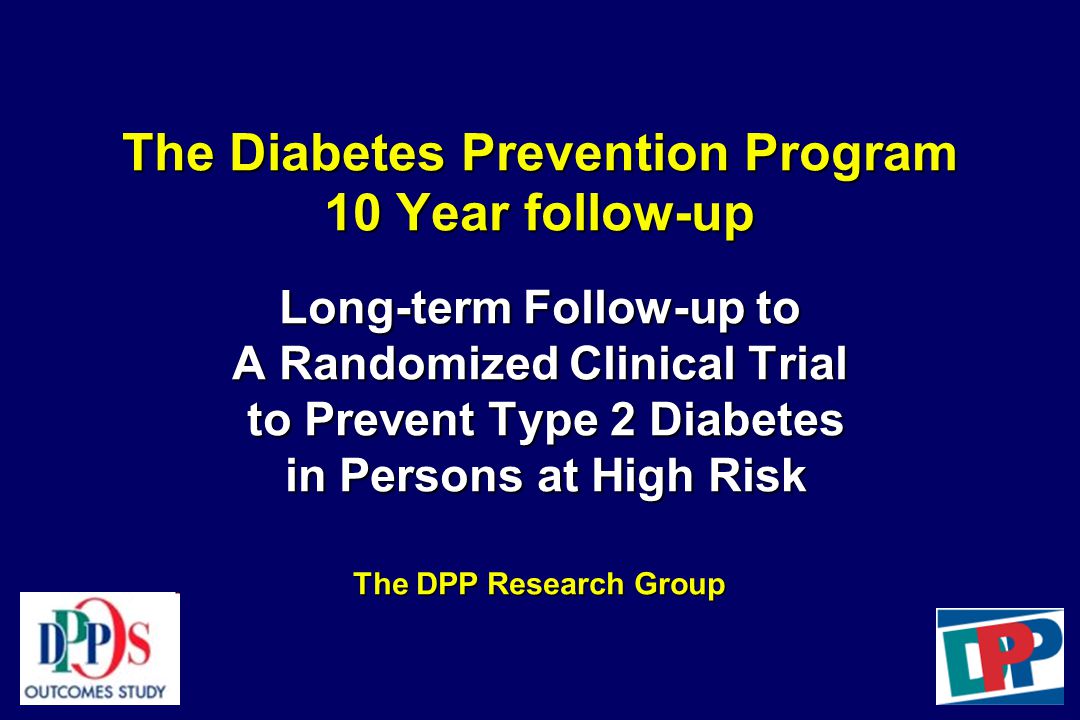 The Diabetes Prevention Program
10 Year follow-up

Long-term Follow-up to
A Randomized Clinical Trial
to Prevent Type 2 Diabetes
in Persons at High Risk

The DPP Research Group

DPPOS
OUTCOMES STUDY

DPP